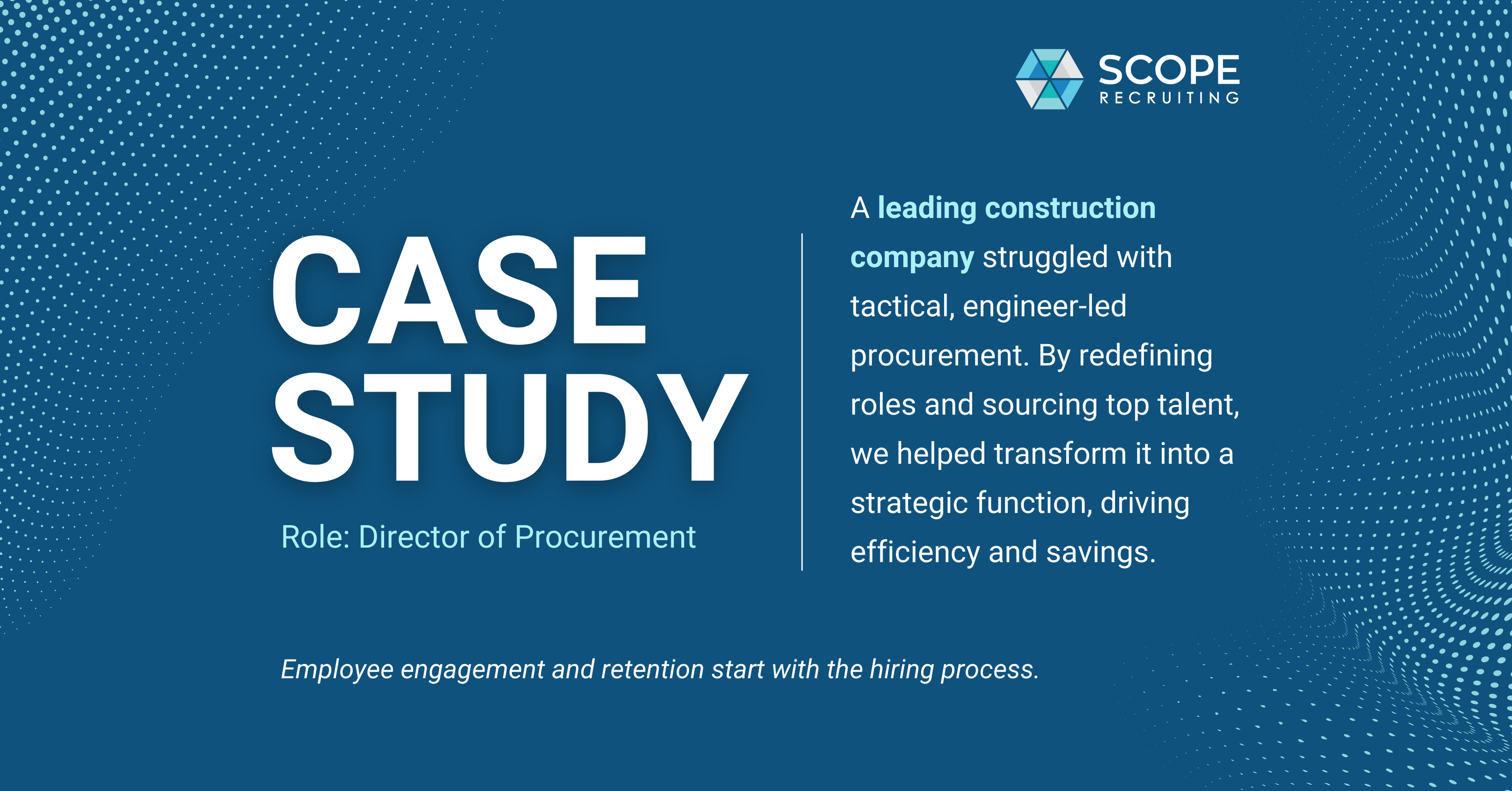 SCOPE
RECRUITING

CASE STUDY

Role: Director of Procurement

A leading construction company struggled with tactical, engineer-led procurement. By redefining roles and sourcing top talent, we helped transform it into a strategic function, driving efficiency and savings.

Employee engagement and retention start with the hiring process.